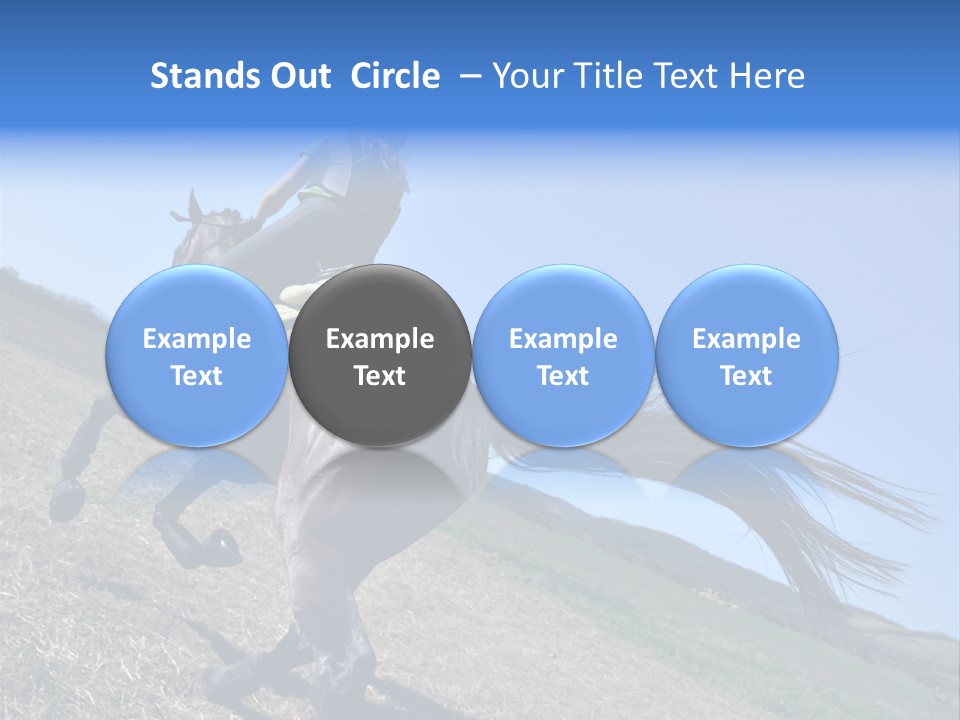 Stands Out Circle – Your Title Text Here

Example Text

Example Text

Example Text

Example Text